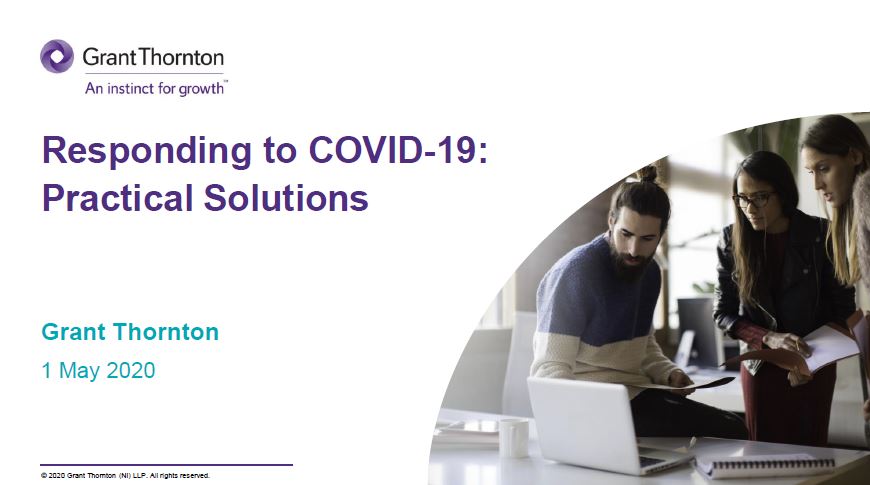 Grant Thornton
An instinct for growth™

Responding to COVID-19: Practical Solutions

Grant Thornton
1 May 2020

© 2020 Grant Thornton (NI) LLP. All rights reserved.